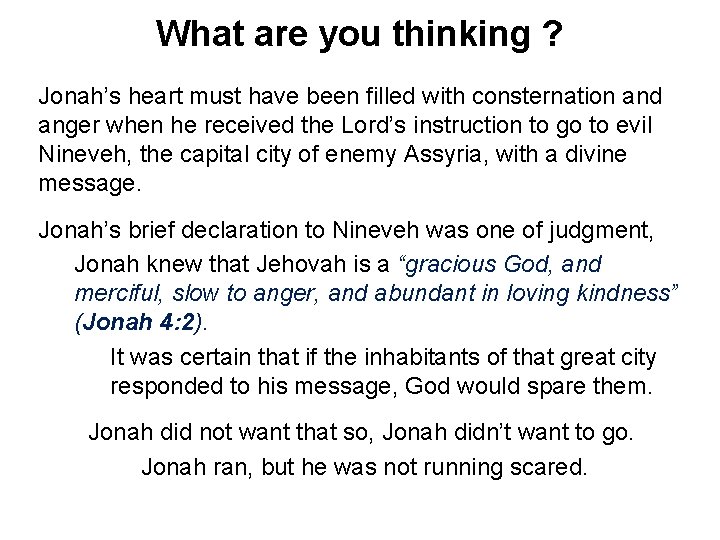 What are you thinking ?

Jonah’s heart must have been filled with consternation and anger when he received the Lord’s instruction to go to evil Nineveh, the capital city of enemy Assyria, with a divine message.

Jonah’s brief declaration to Nineveh was one of judgment,

Jonah knew that Jehovah is a “gracious God, and merciful, slow to anger, and abundant in loving kindness” (Jonah 4:2).

It was certain that if the inhabitants of that great city responded to his message, God would spare them.

Jonah did not want that so, Jonah didn’t want to go.

Jonah ran, but he was not running scared.